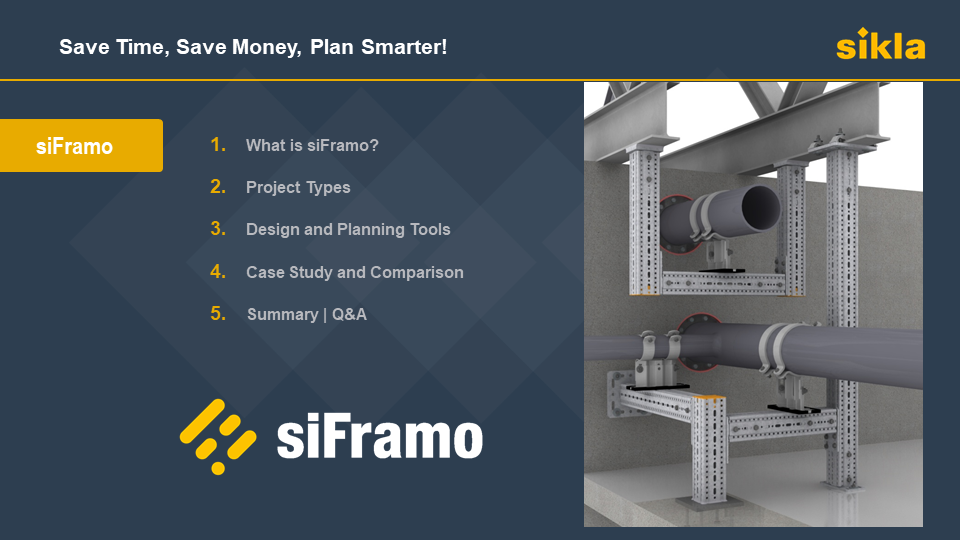 Save Time, Save Money, Plan Smarter!

sikla

siFramo

1. What is siFramo?
2. Project Types
3. Design and Planning Tools
4. Case Study and Comparison
5. Summary | Q&A

siFramo